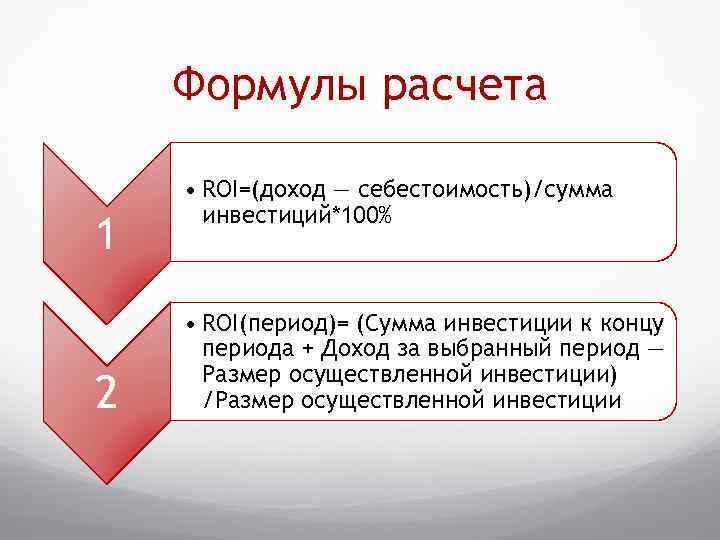 Формулы расчета

1

• ROI=(доход — себестоимость)/сумма инвестиций*100%

2

• ROI(период)= (Сумма инвестиции к концу периода + Доход за выбранный период — Размер осуществленной инвестиции) /Размер осуществленной инвестиции